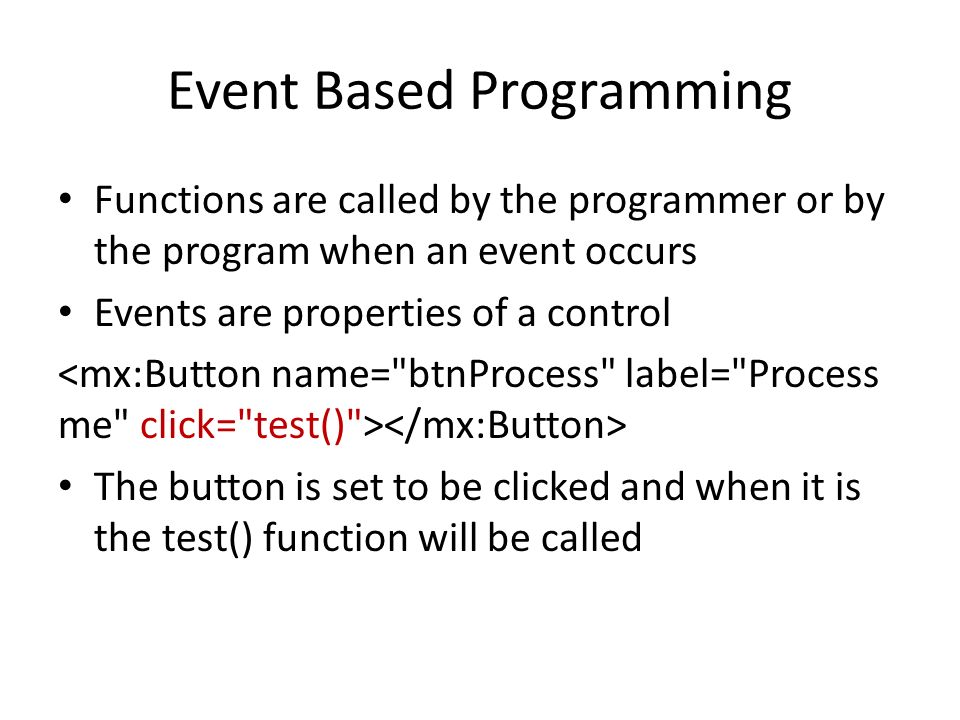 Event Based Programming

• Functions are called by the programmer or by the program when an event occurs
• Events are properties of a control

<mx:Button name="btnProcess" label="Process me" click="test()"></mx:Button>

• The button is set to be clicked and when it is the test() function will be called